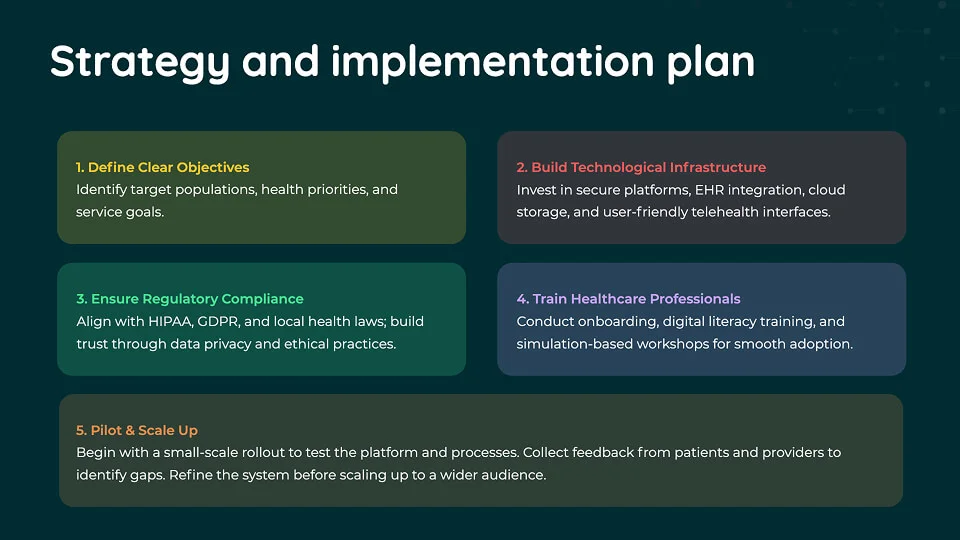 Strategy and implementation plan

1. Define Clear Objectives
Identify target populations, health priorities, and service goals.

2. Build Technological Infrastructure
Invest in secure platforms, EHR integration, cloud storage, and user-friendly telehealth interfaces.

3. Ensure Regulatory Compliance
Align with HIPAA, GDPR, and local health laws; build trust through data privacy and ethical practices.

4. Train Healthcare Professionals
Conduct onboarding, digital literacy training, and simulation-based workshops for smooth adoption.

5. Pilot & Scale Up
Begin with a small-scale rollout to test the platform and processes. Collect feedback from patients and providers to identify gaps. Refine the system before scaling up to a wider audience.